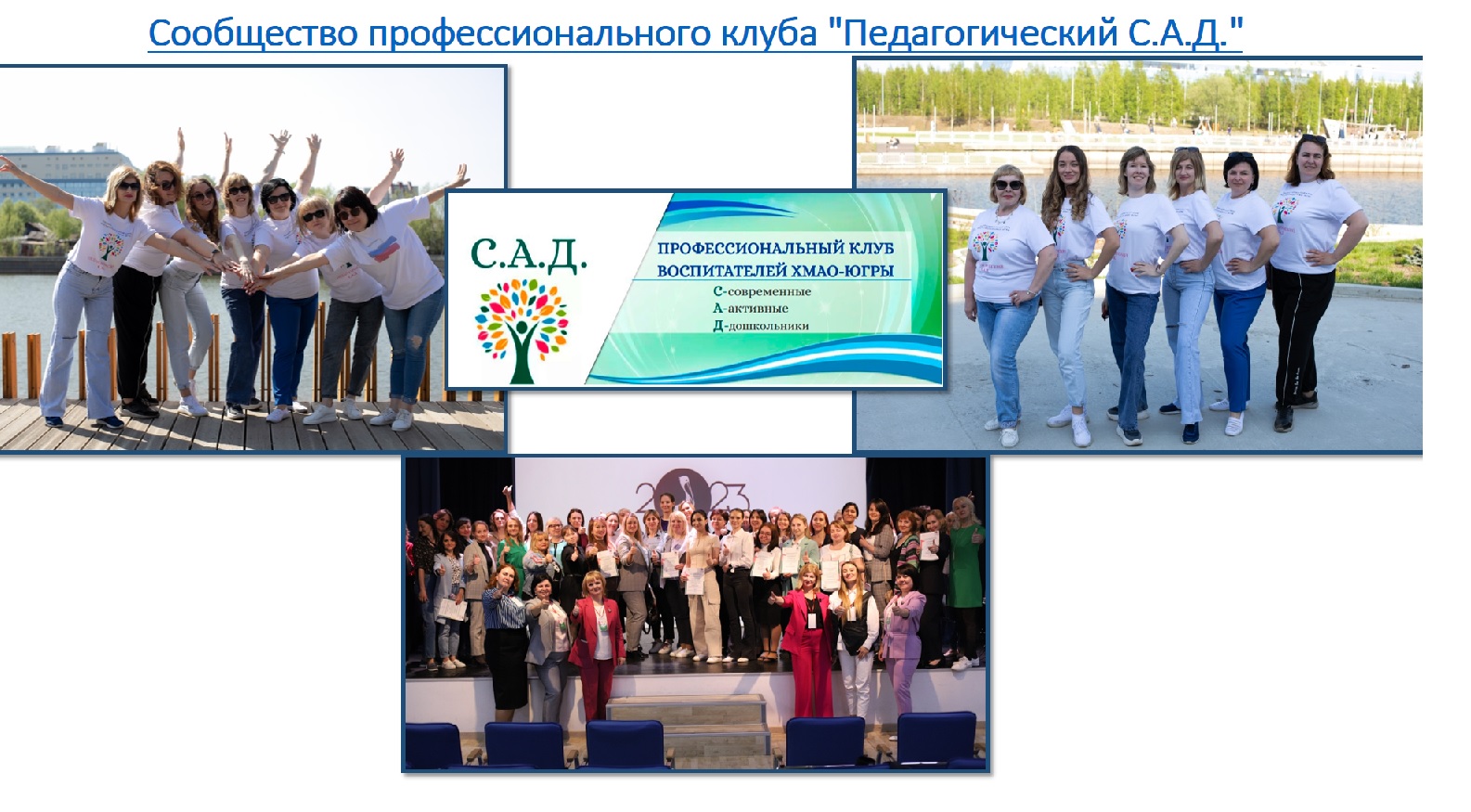 Сообщество профессионального клуба "Педагогический С.А.Д."

С.А.Д.

ПРОФЕССИОНАЛЬНЫЙ КЛУБ ВОСПИТАТЕЛЕЙ ХМАО-ЮГРЫ
С-современные
А-активные
Д-дошкольники

2023